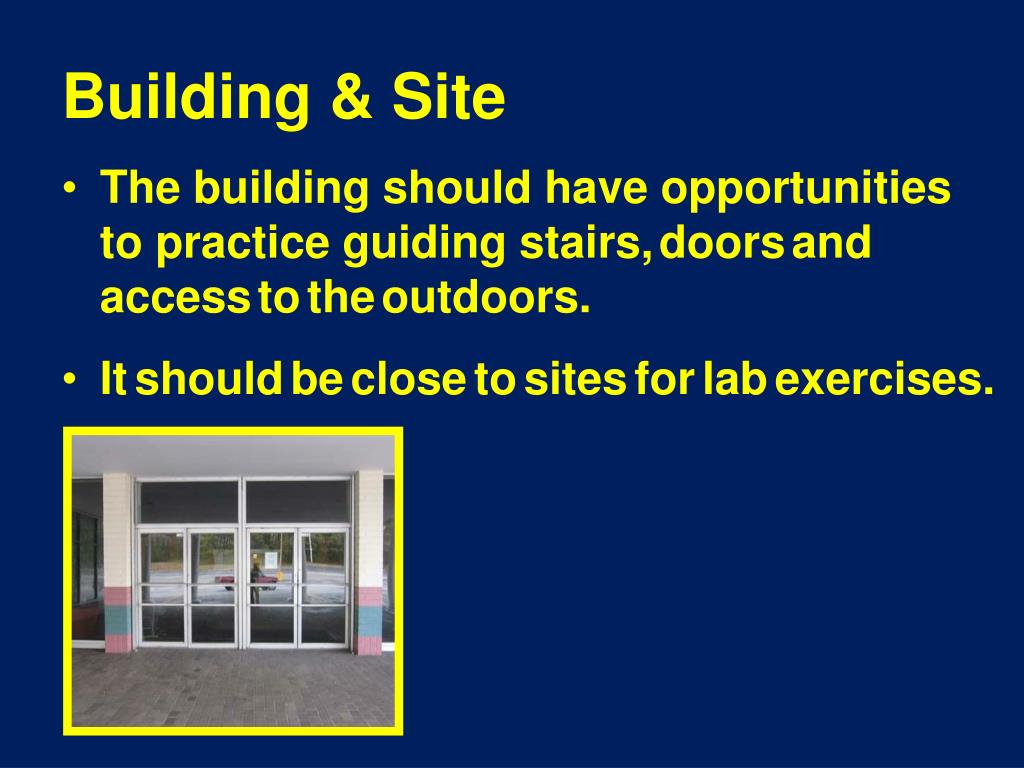 Building & Site

• The building should have opportunities to practice guiding stairs, doors and access to the outdoors.

• It should be close to sites for lab exercises.